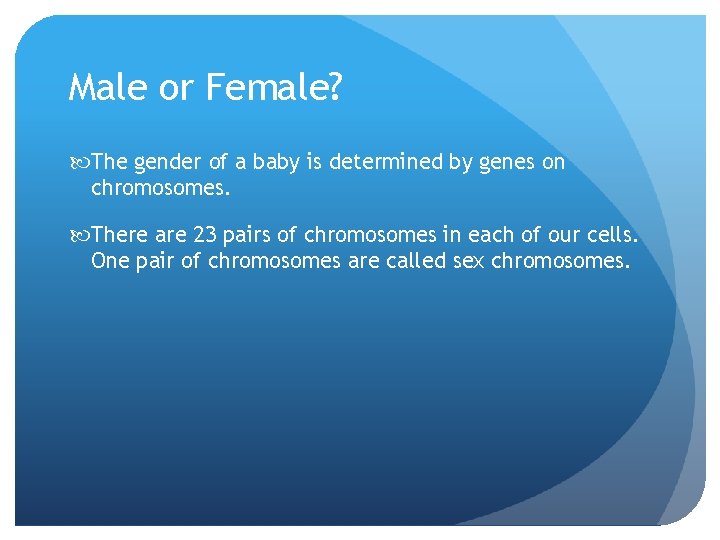 Male or Female?

The gender of a baby is determined by genes on chromosomes.

There are 23 pairs of chromosomes in each of our cells. One pair of chromosomes are called sex chromosomes.